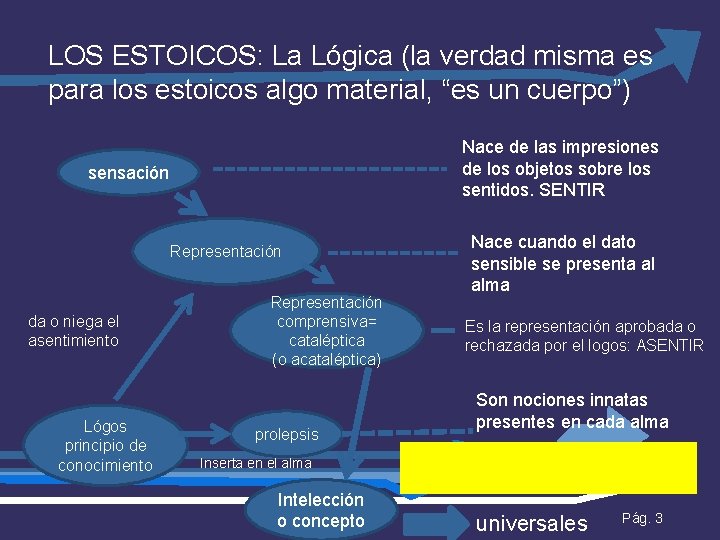 LOS ESTOICOS: La Lógica (la verdad misma es para los estoicos algo material, “es un cuerpo”)

sensación

Nace de las impresiones de los objetos sobre los sentidos. SENTIR

Representación

Nace cuando el dato sensible se presenta al alma

da o niega el asentimiento

Representación comprensiva= cataléptica (o acataléptica)

Es la representación aprobada o rechazada por el logos: ASENTIR

Lógos principio de conocimiento

prolepsis

Son nociones innatas presentes en cada alma

Inserta en el alma

Intelección o concepto

universales

Pág. 3